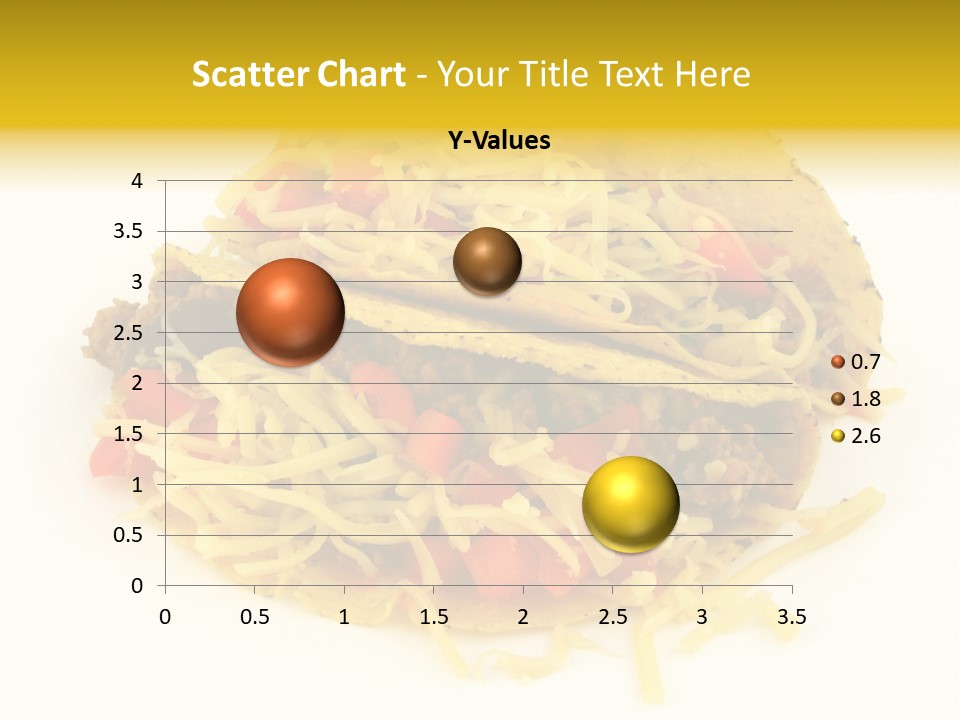 Scatter Chart - Your Title Text Here

Y-Values

4
3.5
3
2.5
2
1.5
1
0.5
0

0 0.5 1 1.5 2 2.5 3 3.5

0.7
1.8
2.6